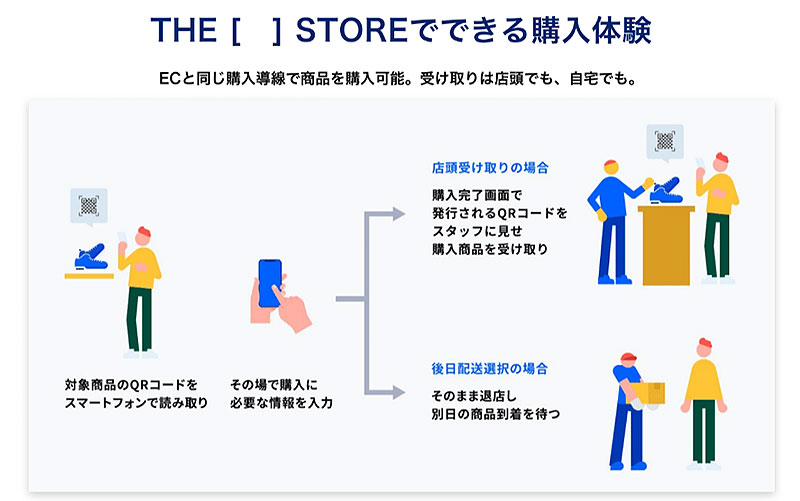 THE [ ] STOREでできる購入体験

ECと同じ購入導線で商品を購入可能。受け取りは店頭でも、自宅でも。

対象商品のQRコードをスマートフォンで読み取り

その場で購入に必要な情報を入力

店頭受け取りの場合

購入完了画面で発行されるQRコードをスタッフに見せ購入商品を受け取り

後日配送選択の場合

そのまま退店し別日の商品到着を待つ